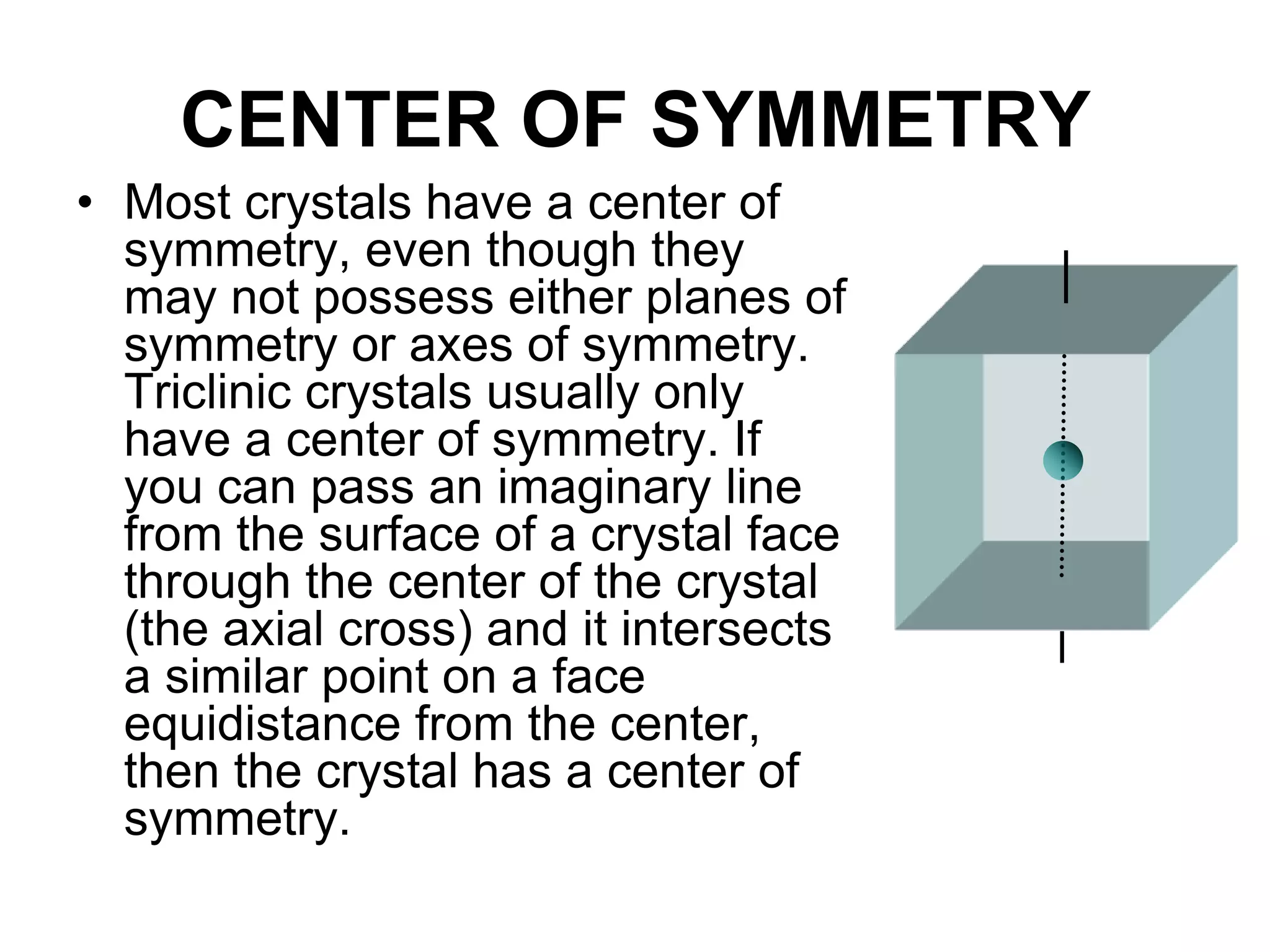 CENTER OF SYMMETRY

• Most crystals have a center of symmetry, even though they may not possess either planes of symmetry or axes of symmetry. Triclinic crystals usually only have a center of symmetry. If you can pass an imaginary line from the surface of a crystal face through the center of the crystal (the axial cross) and it intersects a similar point on a face equidistance from the center, then the crystal has a center of symmetry.